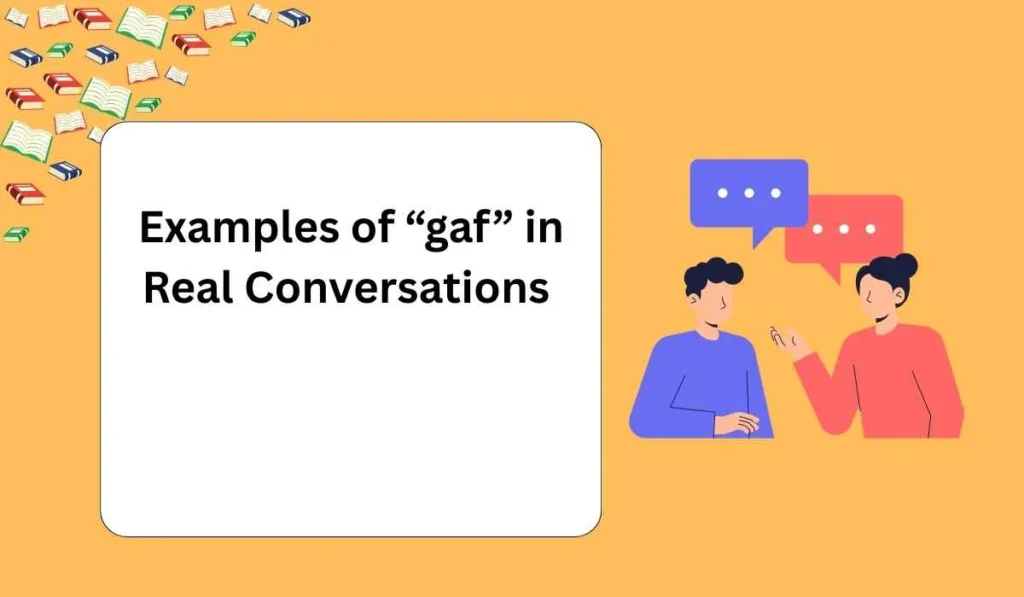 Examples of “gaf” in Real Conversations